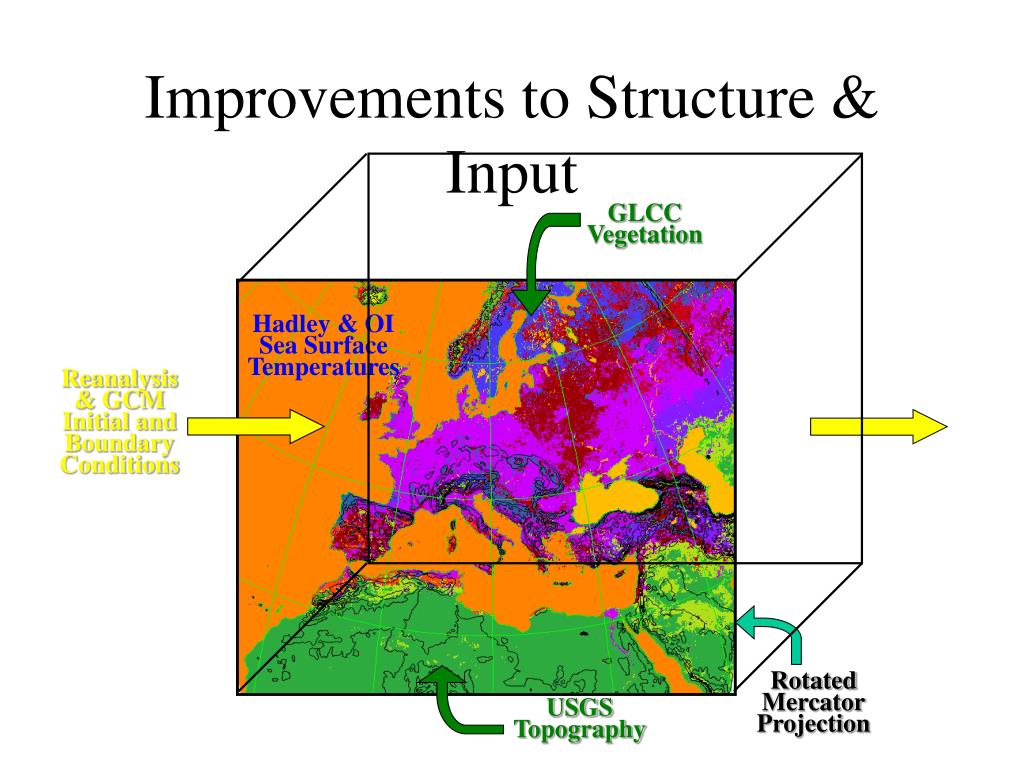 Improvements to Structure & Input

GLCC Vegetation

Hadley & OI Sea Surface Temperatures

Reanalysis & GCM Initial and Boundary Conditions

Rotated Mercator Projection

USGS Topography